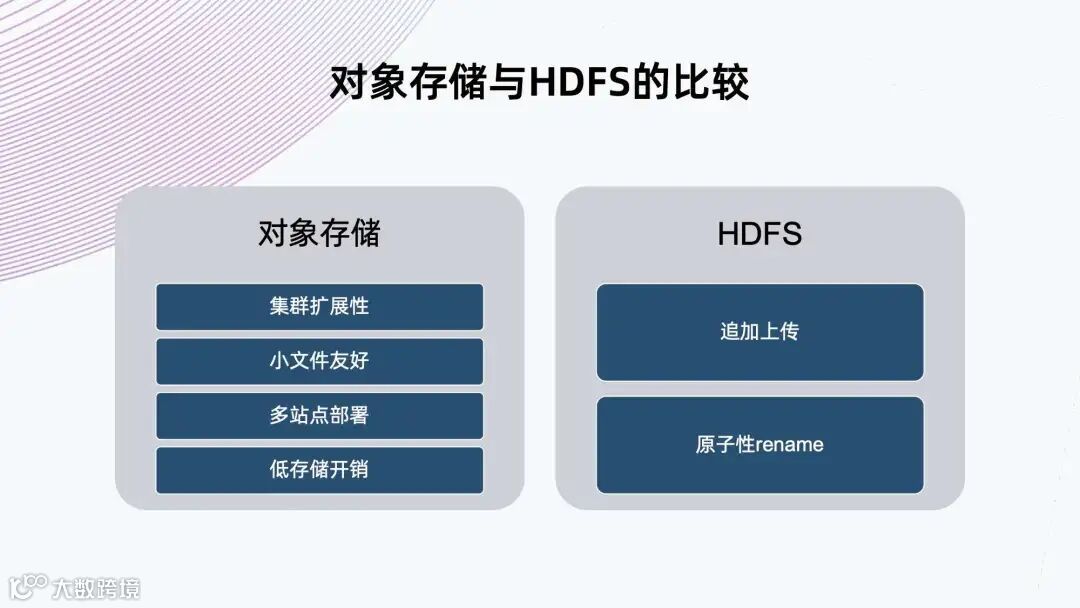 对象存储与HDFS的比较

对象存储

集群扩展性

小文件友好

多站点部署

低存储开销

HDFS

追加上传

原子性rename

大数跨境